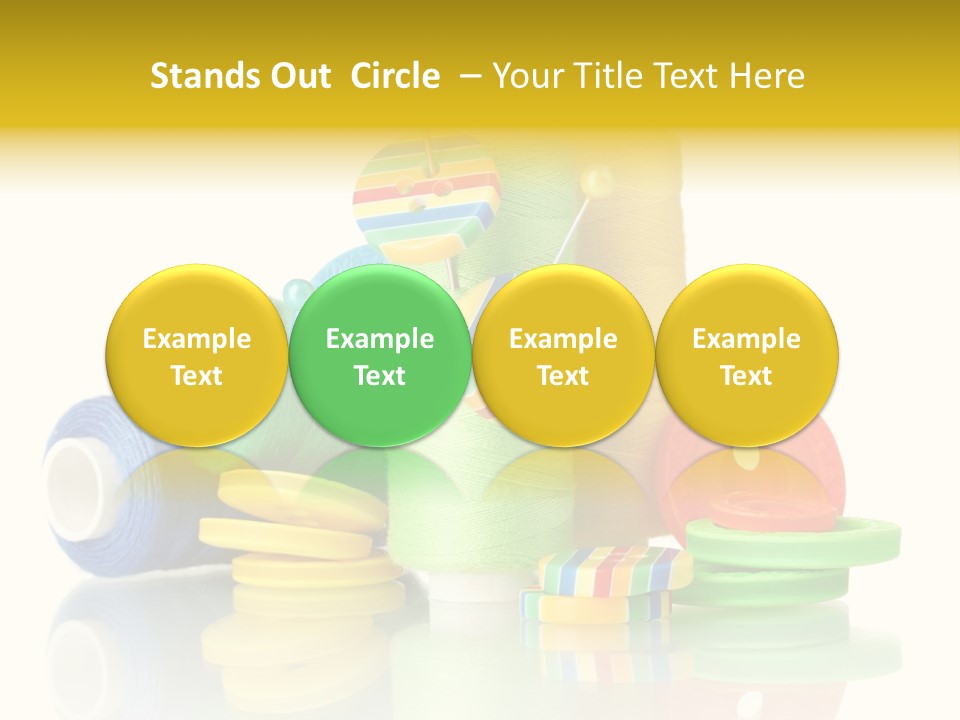 Stands Out Circle – Your Title Text Here

Example Text

Example Text

Example Text

Example Text